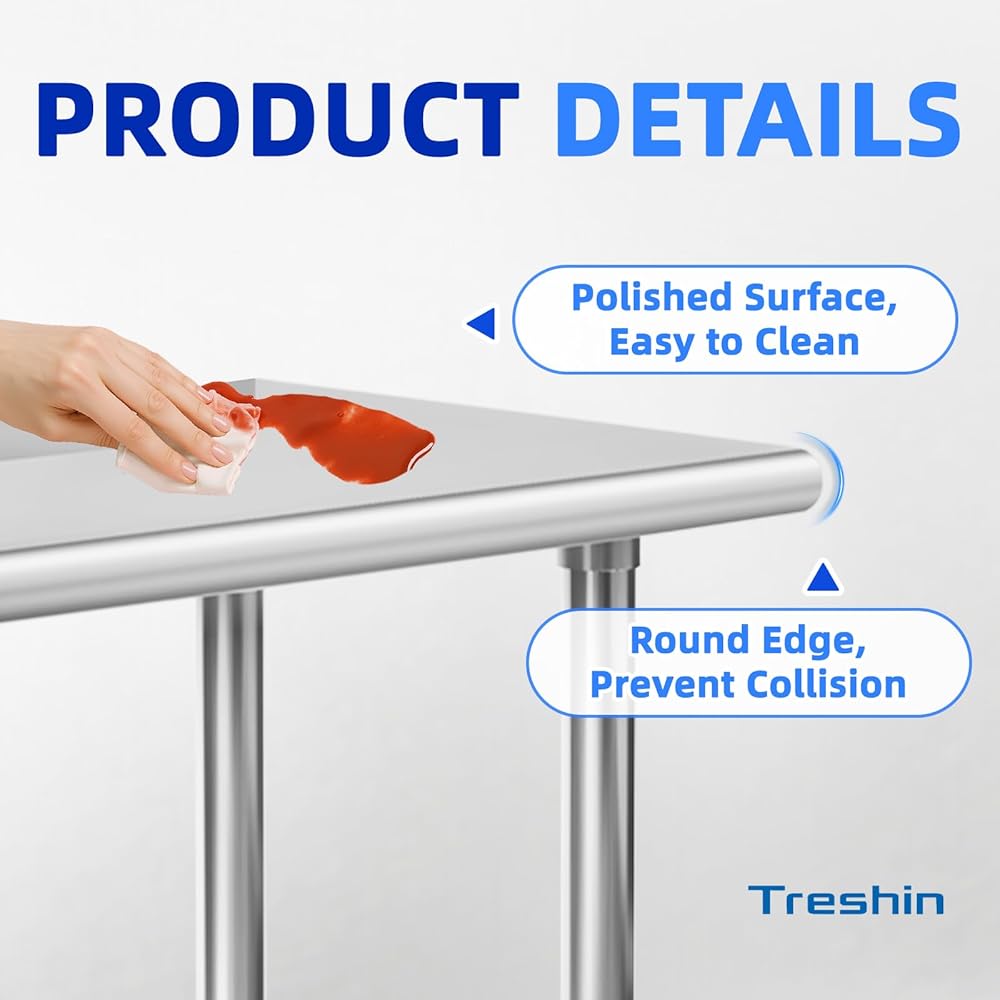 PRODUCT DETAILS

Polished Surface, Easy to Clean

Round Edge, Prevent Collision

Treshin